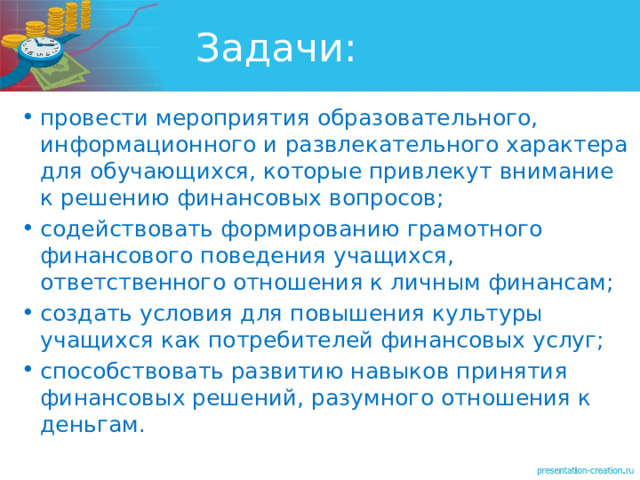 Задачи:

• провести мероприятия образовательного, информационного и развлекательного характера для обучающихся, которые привлекут внимание к решению финансовых вопросов;
• содействовать формированию грамотного финансового поведения учащихся, ответственного отношения к личным финансам;
• создать условия для повышения культуры учащихся как потребителей финансовых услуг;
• способствовать развитию навыков принятия финансовых решений, разумного отношения к деньгам.

presentation-creation.ru